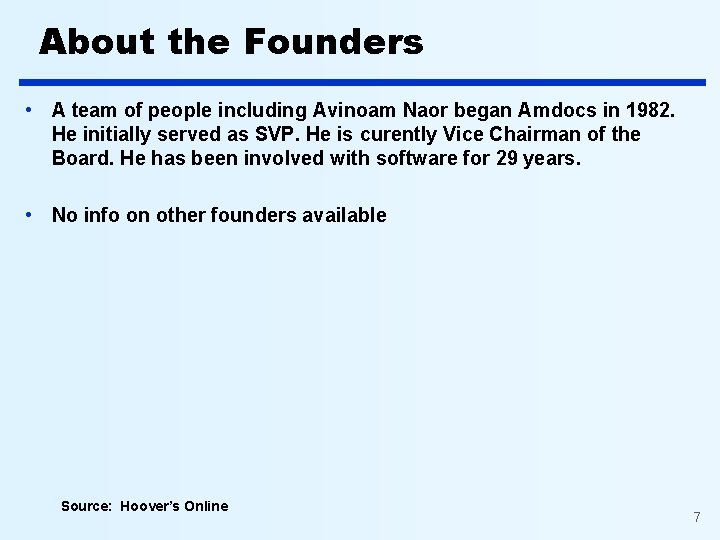 About the Founders

• A team of people including Avinoam Naor began Amdocs in 1982. He initially served as SVP. He is curently Vice Chairman of the Board. He has been involved with software for 29 years.

• No info on other founders available

Source: Hoover's Online

7